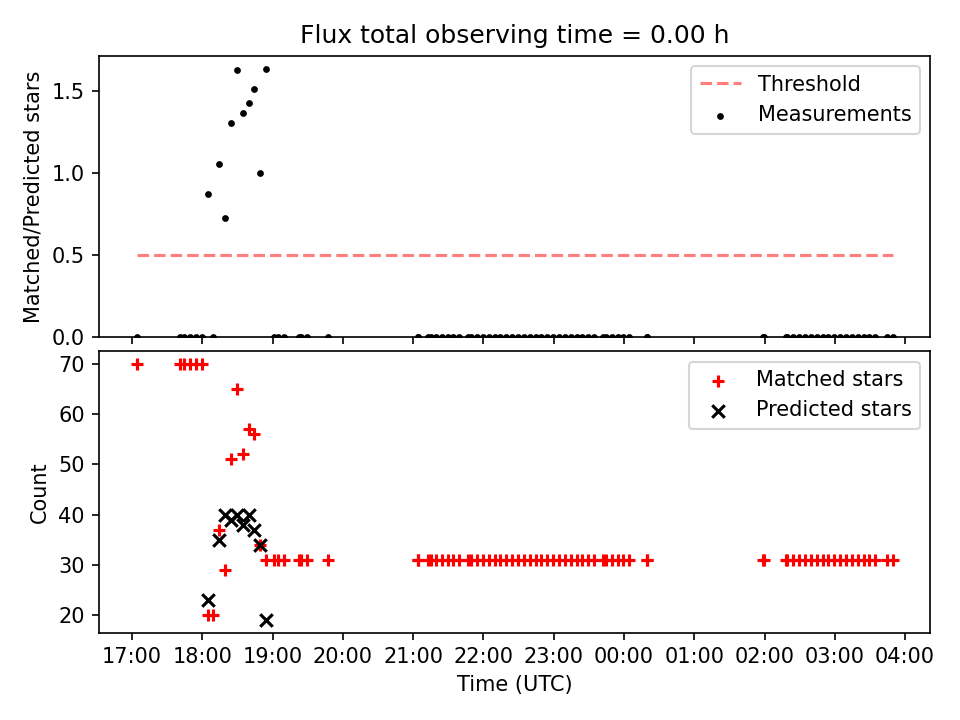 Flux total observing time = 0.00 h

Matched/Predicted stars

1.5
1.0
0.5
0.0

Threshold
Measurements

Count

70
60
50
40
30
20

Matched stars
Predicted stars

17:00 18:00 19:00 20:00 21:00 22:00 23:00 00:00 01:00 02:00 03:00 04:00

Time (UTC)